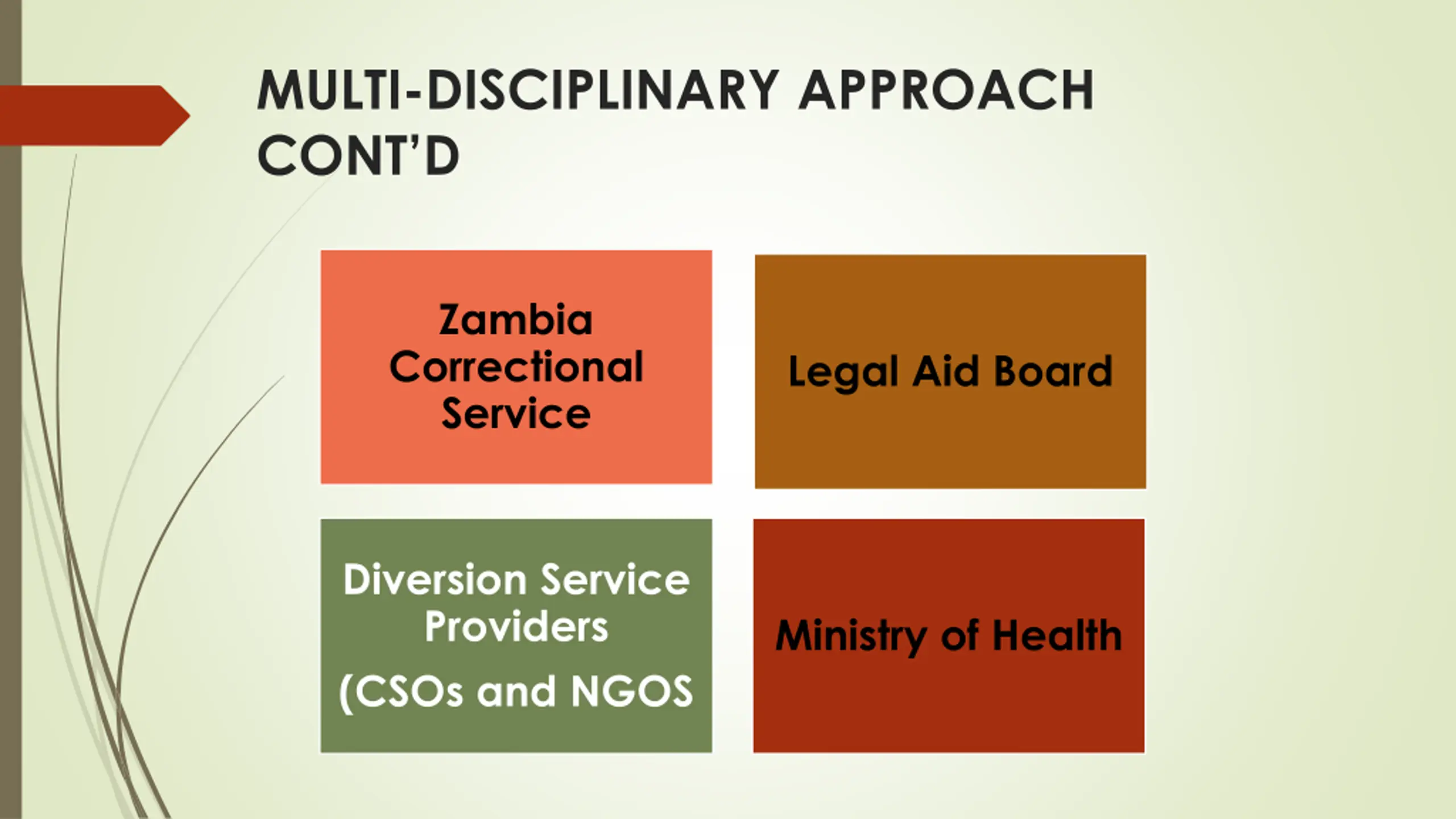 MULTI-DISCIPLINARY APPROACH CONT'D

Zambia Correctional Service

Legal Aid Board

Diversion Service Providers

(CSOs and NGOS

Ministry of Health